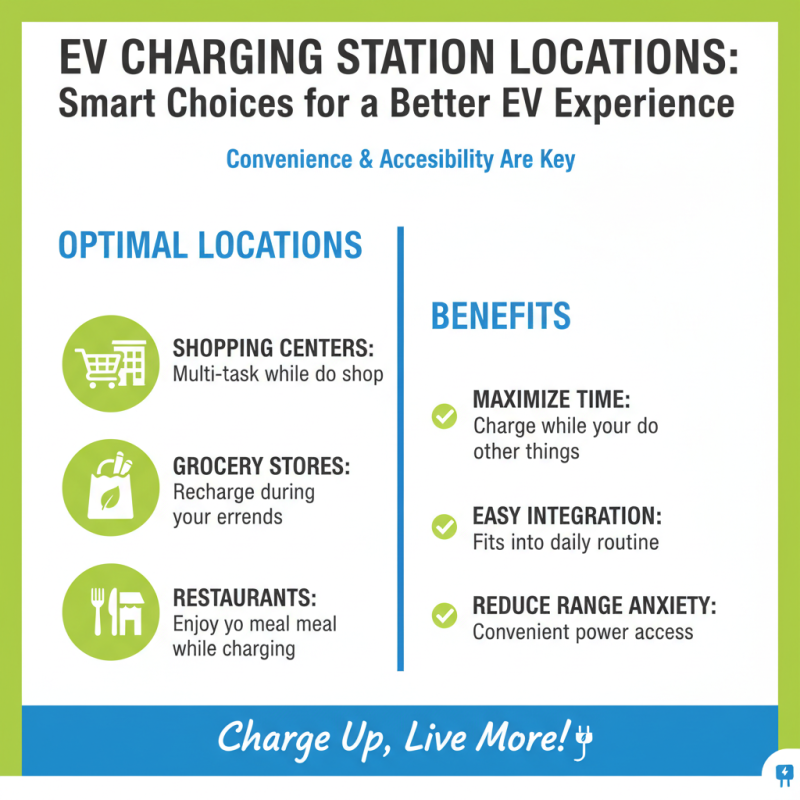 EV CHARGING STATION LOCATIONS: Smart Choices for a Better EV Experience

Convenience & Accesibility Are Key

OPTIMAL LOCATIONS

SHOPPING CENTERS: Multi-task while do shop

GROCERY STORES: Recharge during your errends

RESTAURANTS: Enjoy yo meal meal while charging

BENEFITS

MAXIMIZE TIME: Charge while your do other things

EASY INTEGRATION: Fits into daily routine

REDUCE RANGE ANXIETY: Convenient power access

Charge Up, Live More!